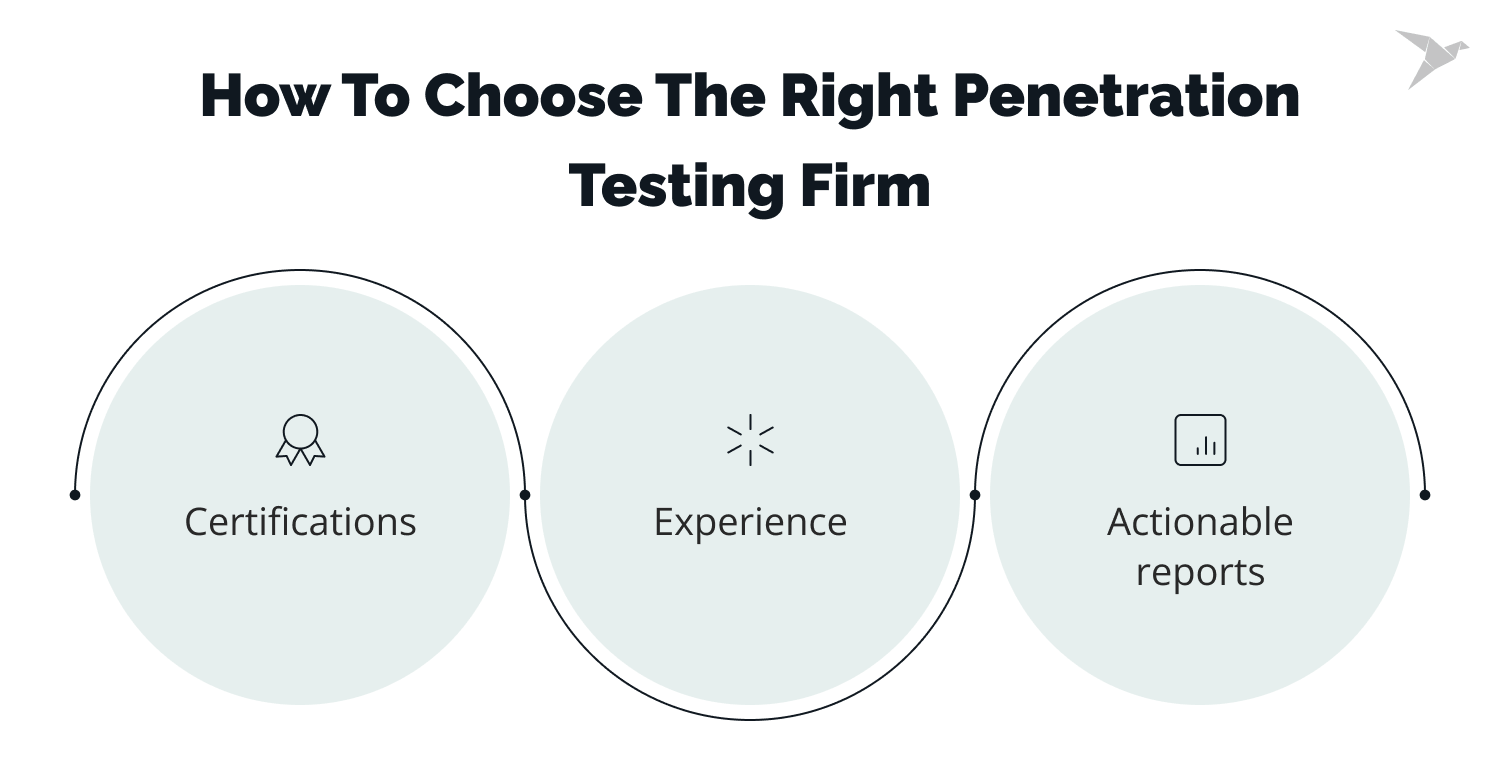 How To Choose The Right Penetration Testing Firm

Certifications

Experience

Actionable reports